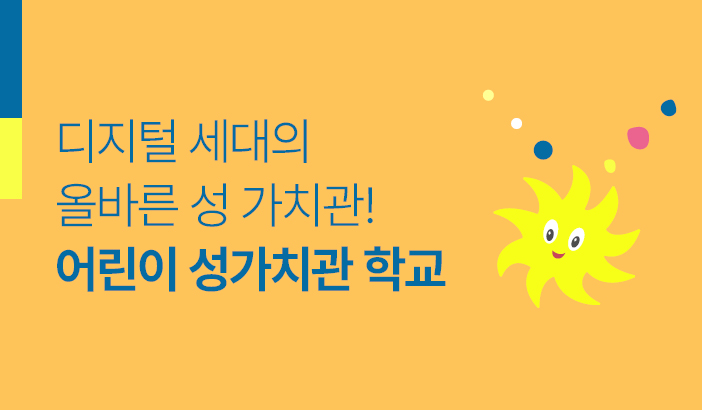 디지털 세대의
올바른 성 가치관!
어린이 성가치관 학교